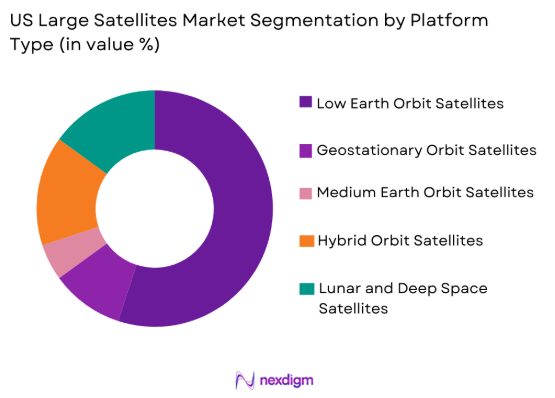 US Large Satellites Market Segmentation by Platform Type (in value %)

Low Earth Orbit Satellites

Geostationary Orbit Satellites

Medium Earth Orbit Satellites

Hybrid Orbit Satellites

Lunar and Deep Space Satellites

nexdigm